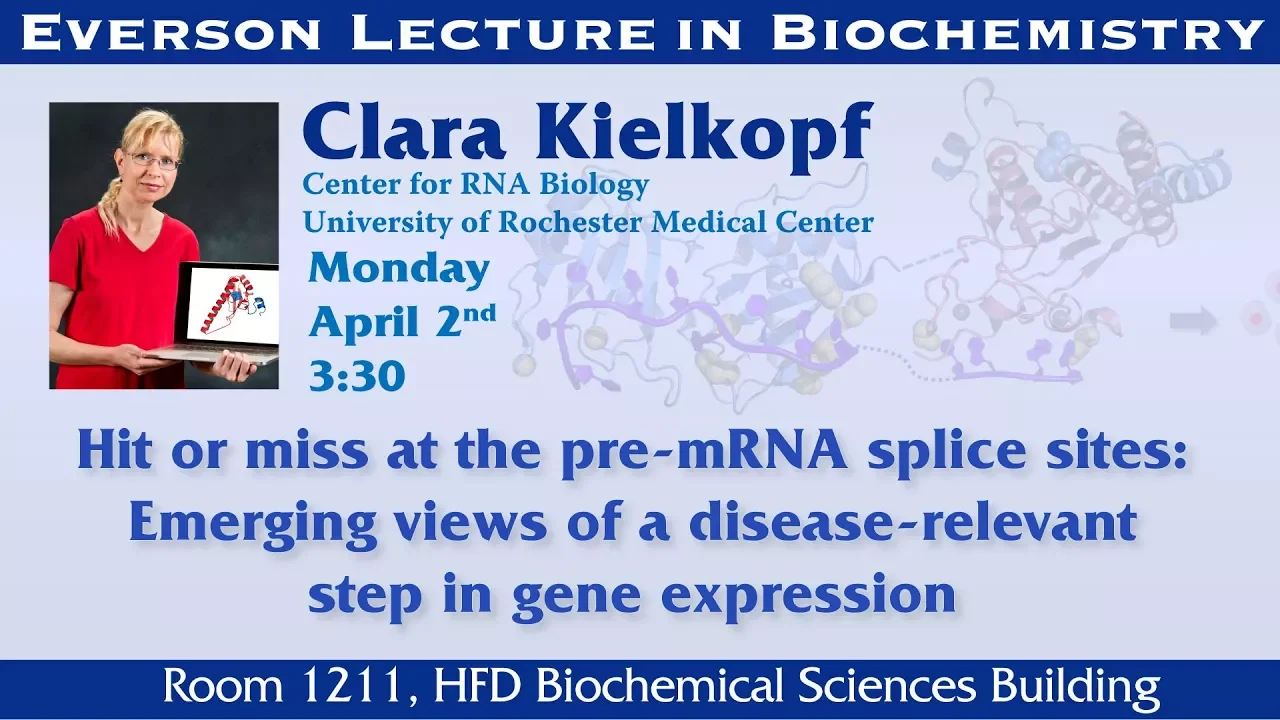 EVERSON LECTURE IN BIOCHEMISTRY

Clara Kielkopf
Center for RNA Biology
University of Rochester Medical Center

Monday
April 2nd
3:30

Hit or miss at the pre-mRNA splice sites: Emerging views of a disease-relevant step in gene expression

Room 1211, HFD Biochemical Sciences Building